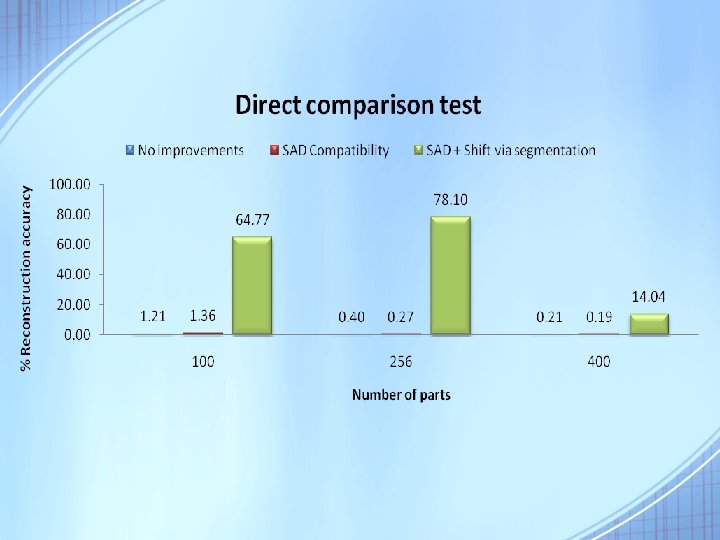 Direct comparison test

No improvements SAD Compatibility SAD + Shift via segmentation

% Reconstruction accuracy

100.00
80.00
60.00
40.00
20.00
0.00

1.21 1.36 64.77
0.40 0.27 78.10
0.21 0.19 14.04

100 256 400

Number of parts